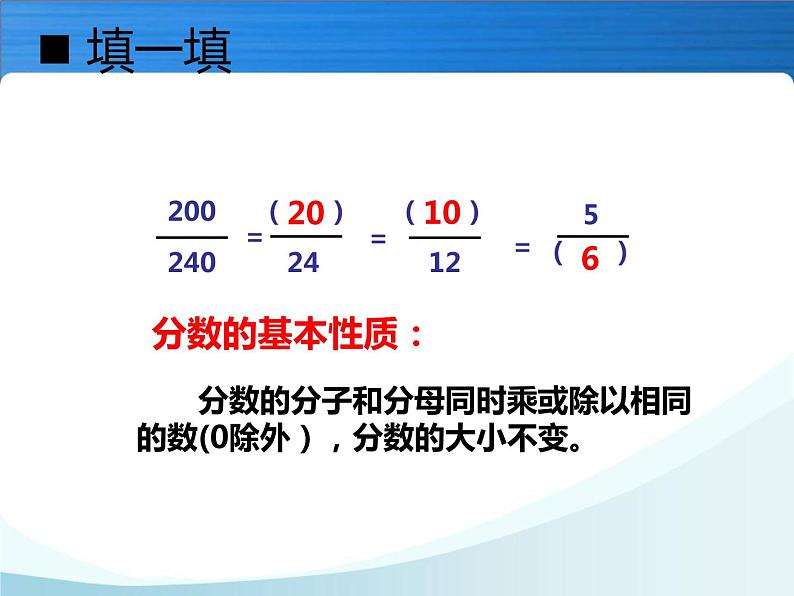 ■ 填一填

$\frac{200}{240} = \frac{(20)}{24} = \frac{(10)}{12} = \frac{5}{(6)}$

分数的基本性质：

分数的分子和分母同时乘或除以相同的数(0除外），分数的大小不变。